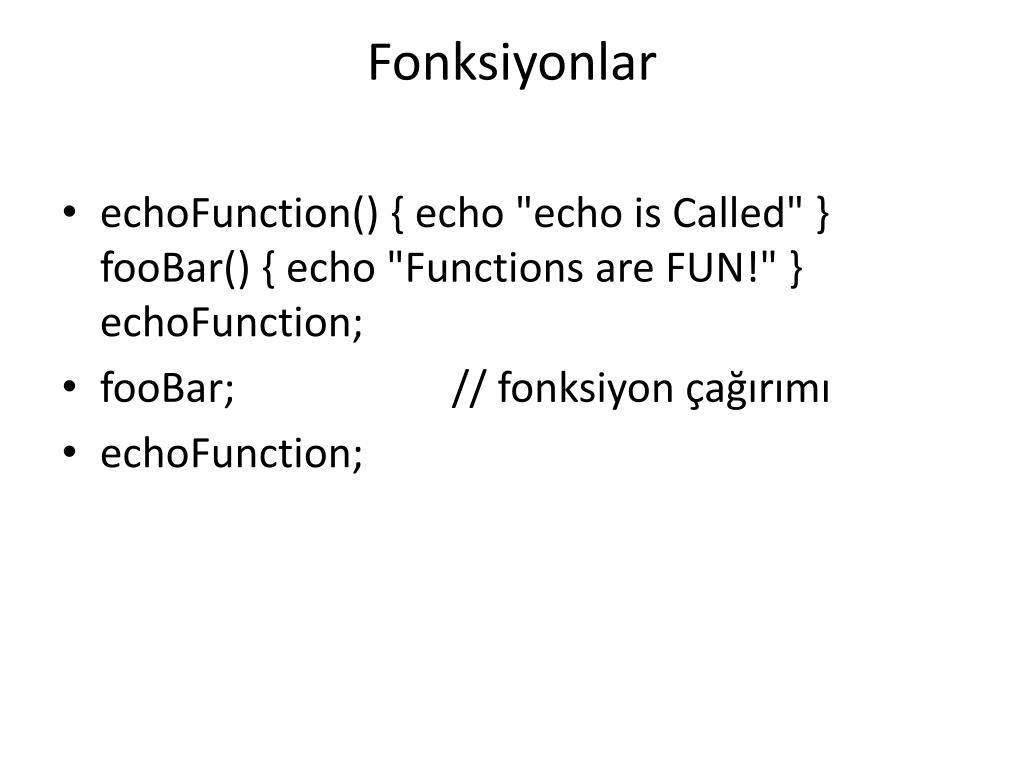 Fonksiyonlar

• echoFunction() { echo "echo is Called" }
fooBar() { echo "Functions are FUN!" }
echoFunction;

• fooBar; // fonksiyon çağırımı

• echoFunction;